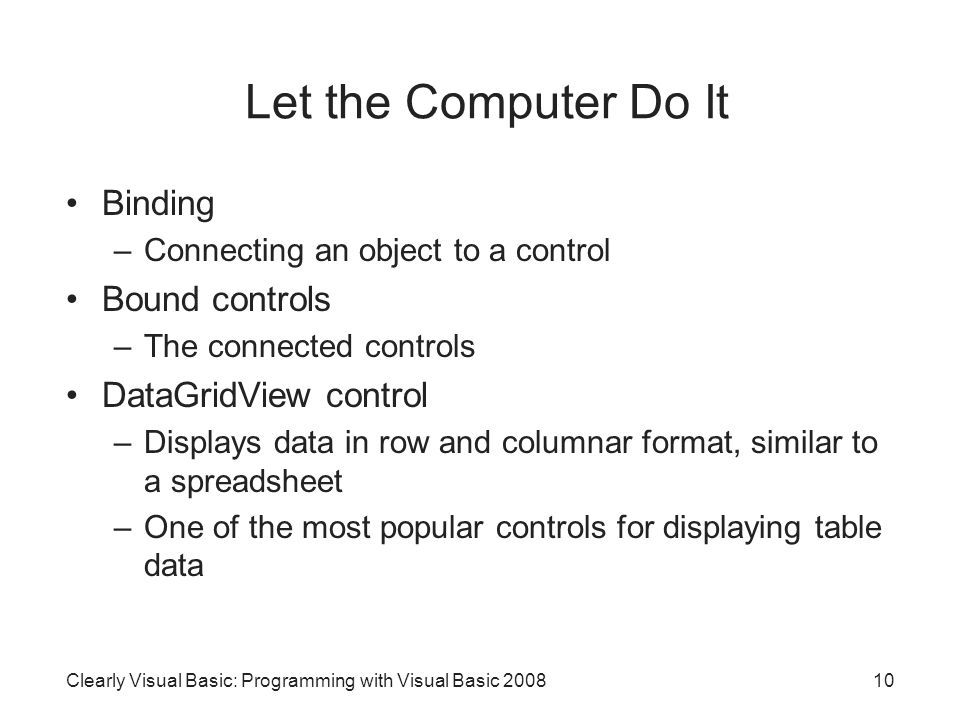 Let the Computer Do It

• Binding
– Connecting an object to a control
• Bound controls
– The connected controls
• DataGridView control
– Displays data in row and columnar format, similar to a spreadsheet
– One of the most popular controls for displaying table data

Clearly Visual Basic: Programming with Visual Basic 2008

10